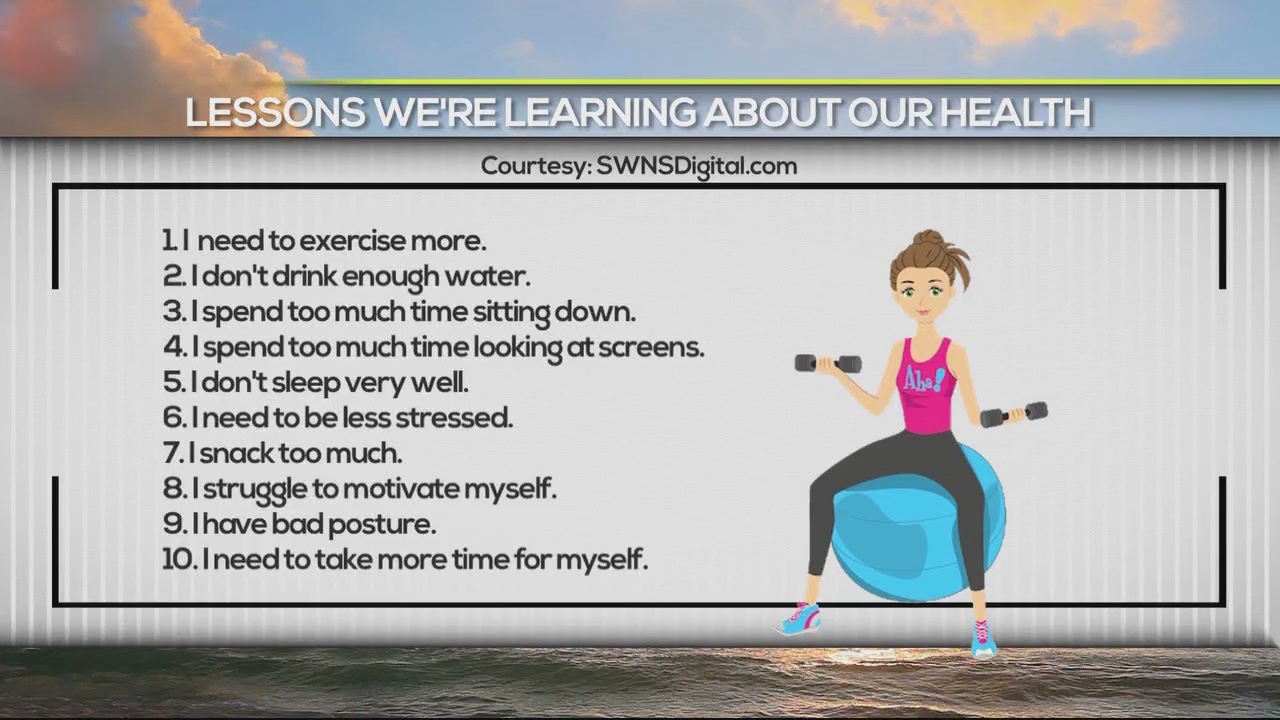 LESSONS WE'RE LEARNING ABOUT OUR HEALTH

Courtesy: SWNSDigital.com

1. I need to exercise more.
2. I don't drink enough water.
3. I spend too much time sitting down.
4. I spend too much time looking at screens.
5. I don't sleep very well.
6. I need to be less stressed.
7. I snack too much.
8. I struggle to motivate myself.
9. I have bad posture.
10. I need to take more time for myself.

Aha!